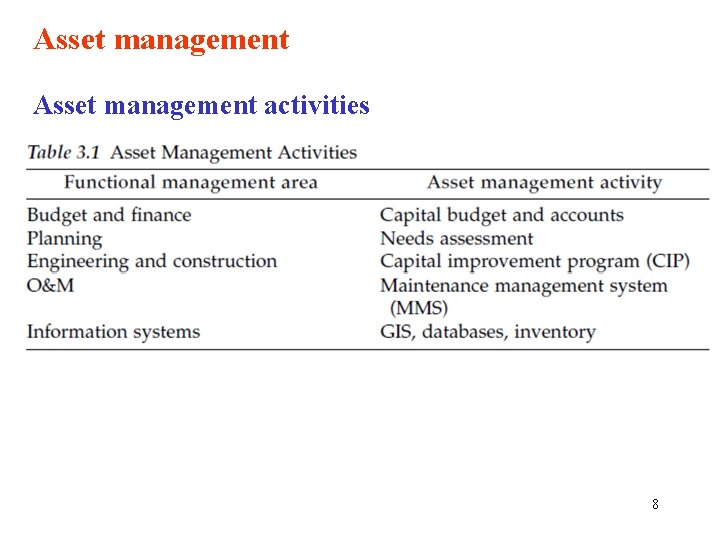 Asset management

Asset management activities

Table 3.1 Asset Management Activities

| Functional management area | Asset management activity |
|---|---|
| Budget and finance | Capital budget and accounts |
| Planning | Needs assessment |
| Engineering and construction | Capital improvement program (CIP) |
| O&M | Maintenance management system (MMS) |
| Information systems | GIS, databases, inventory |

8